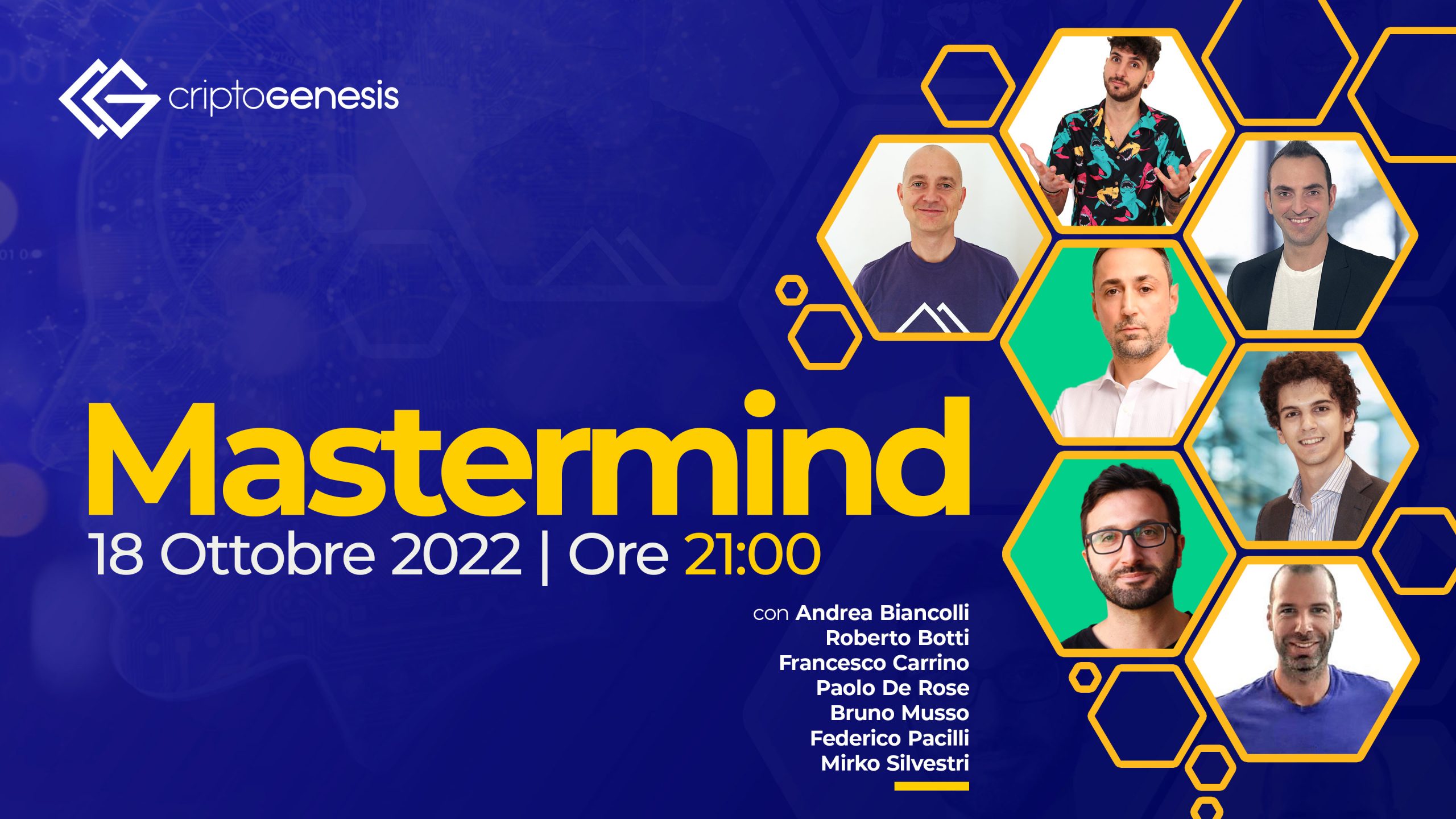 criptogenesis

Mastermind

18 Ottobre 2022 | Ore 21:00

con Andrea Biancolli
Roberto Botti
Francesco Carrino
Paolo De Rose
Bruno Musso
Federico Pacilli
Mirko Silvestri